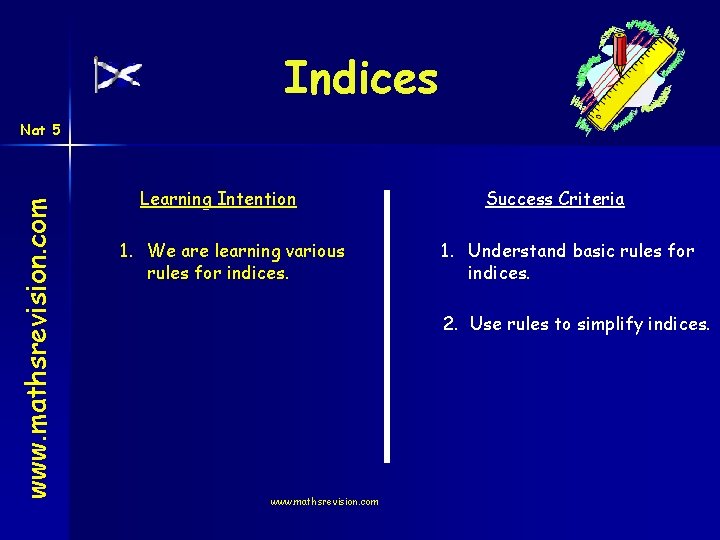 Indices

Nat 5

www.mathsrevision.com

Learning Intention

1. We are learning various rules for indices.

Success Criteria

1. Understand basic rules for indices.

2. Use rules to simplify indices.

www.mathsrevision.com